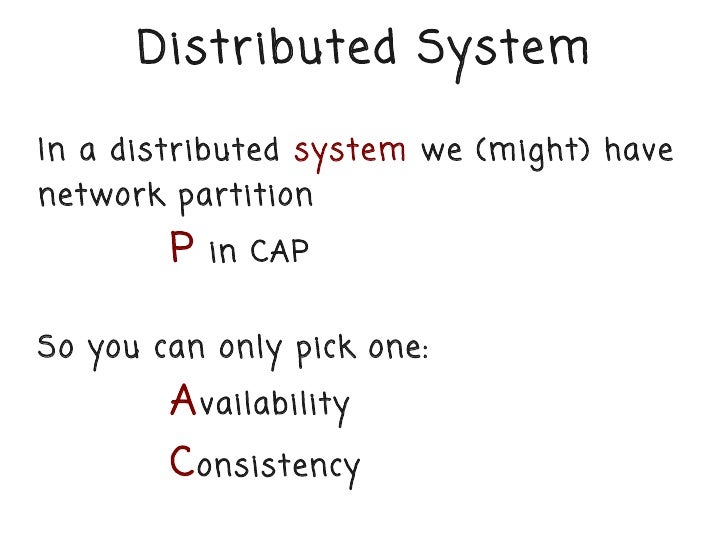 Distributed System

In a distributed system we (might) have network partition

P in CAP

So you can only pick one:

Availability

Consistency